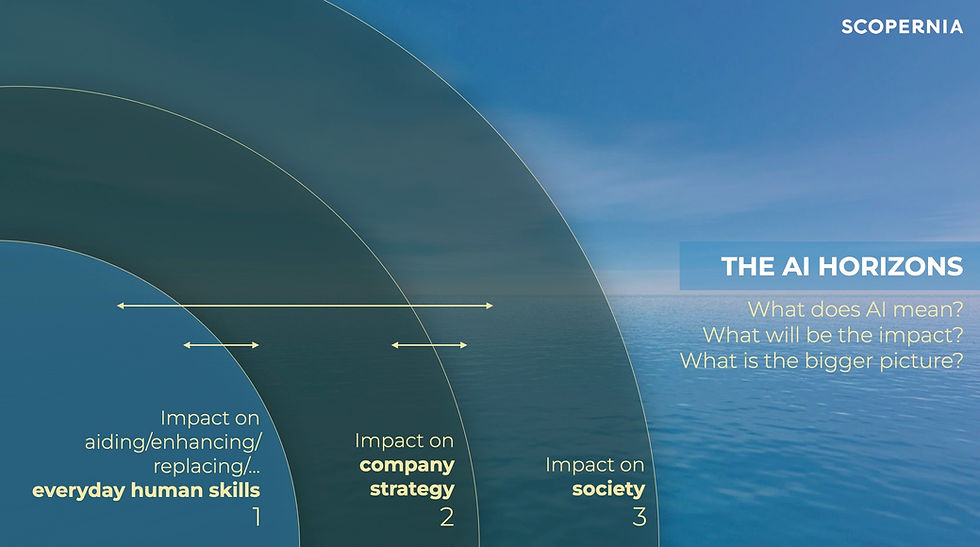 SCOPERNIA

THE AI HORIZONS

What does AI mean?
What will be the impact?
What is the bigger picture?

Impact on aiding/enhancing/ replacing/... everyday human skills
1

Impact on company strategy
2

Impact on society
3